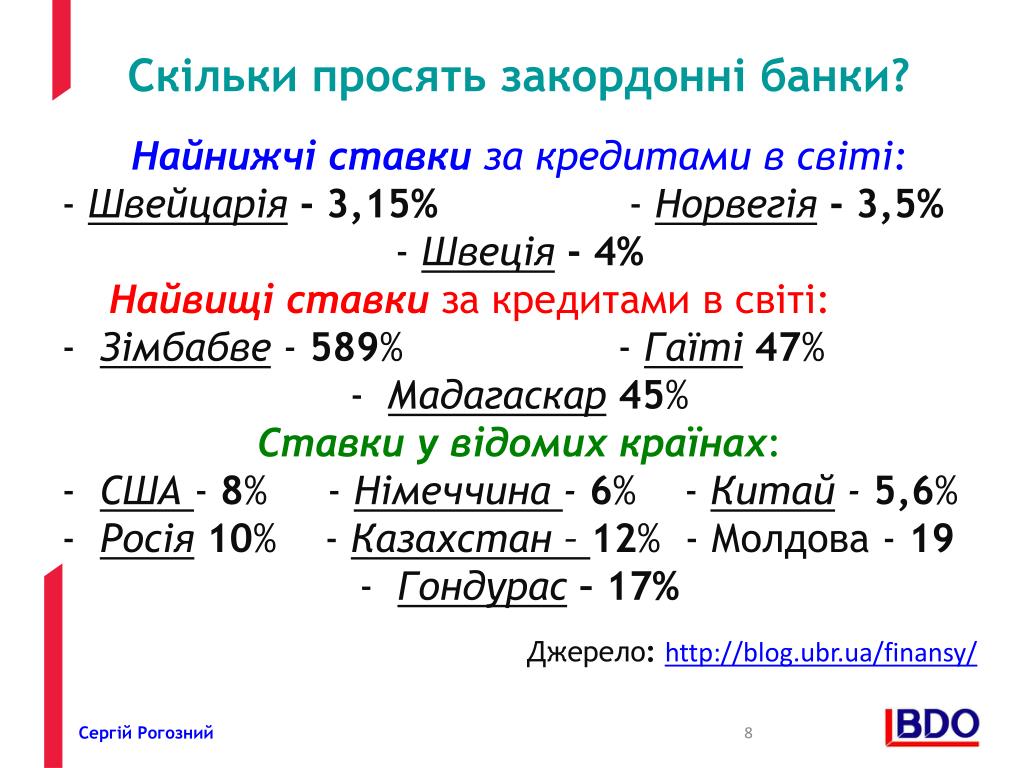 Скільки просять закордонні банки?

Найнижчі ставки за кредитами в світі:
- Швейцарія - 3,15% - Норвегія - 3,5%
- Швеція - 4%

Найвищі ставки за кредитами в світі:
- Зімбабве - 589% - Гаїті 47%
- Мадагаскар 45%

Ставки у відомих країнах:
- США - 8% - Німеччина - 6% - Китай - 5,6%
- Росія 10% - Казахстан – 12% - Молдова - 19
- Гондурас – 17%

Джерело: http://blog.ubr.ua/finansy/

Сергій Рогозний

8

BDO